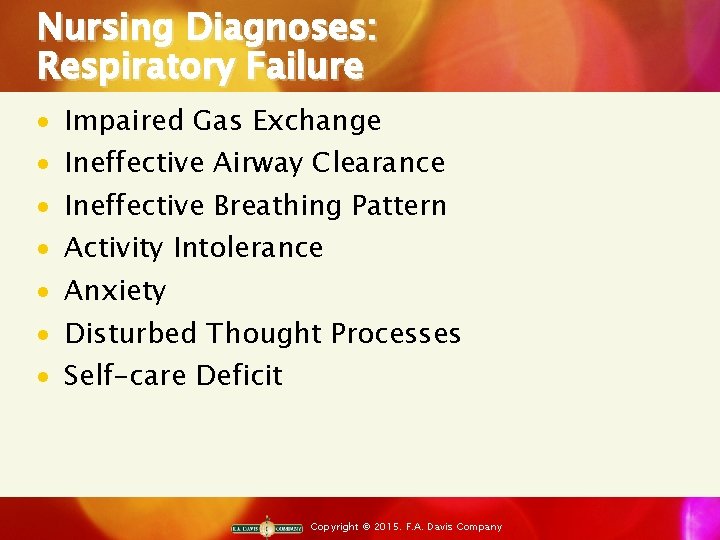 Nursing Diagnoses: Respiratory Failure

- Impaired Gas Exchange
- Ineffective Airway Clearance
- Ineffective Breathing Pattern
- Activity Intolerance
- Anxiety
- Disturbed Thought Processes
- Self-care Deficit

F.A. DAVIS COMPANY Copyright © 2015. F.A. Davis Company